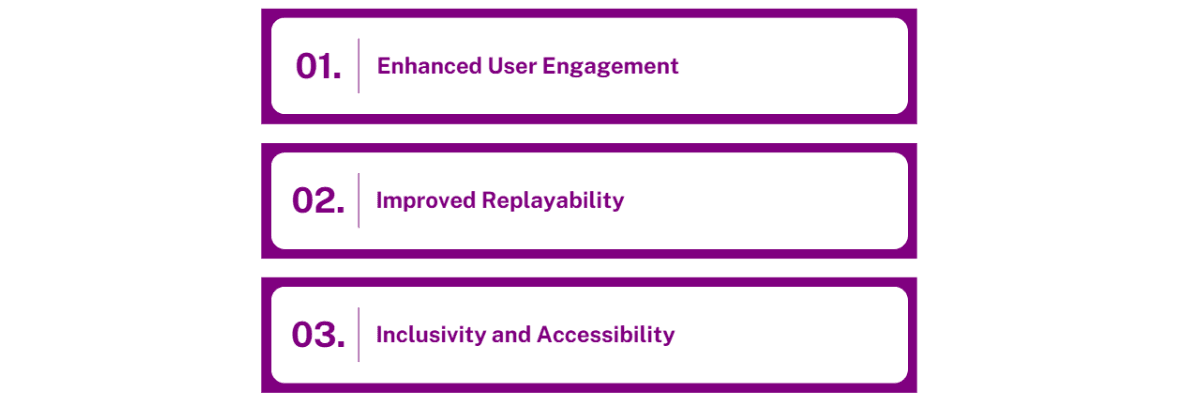 01. Enhanced User Engagement

02. Improved Replayability

03. Inclusivity and Accessibility